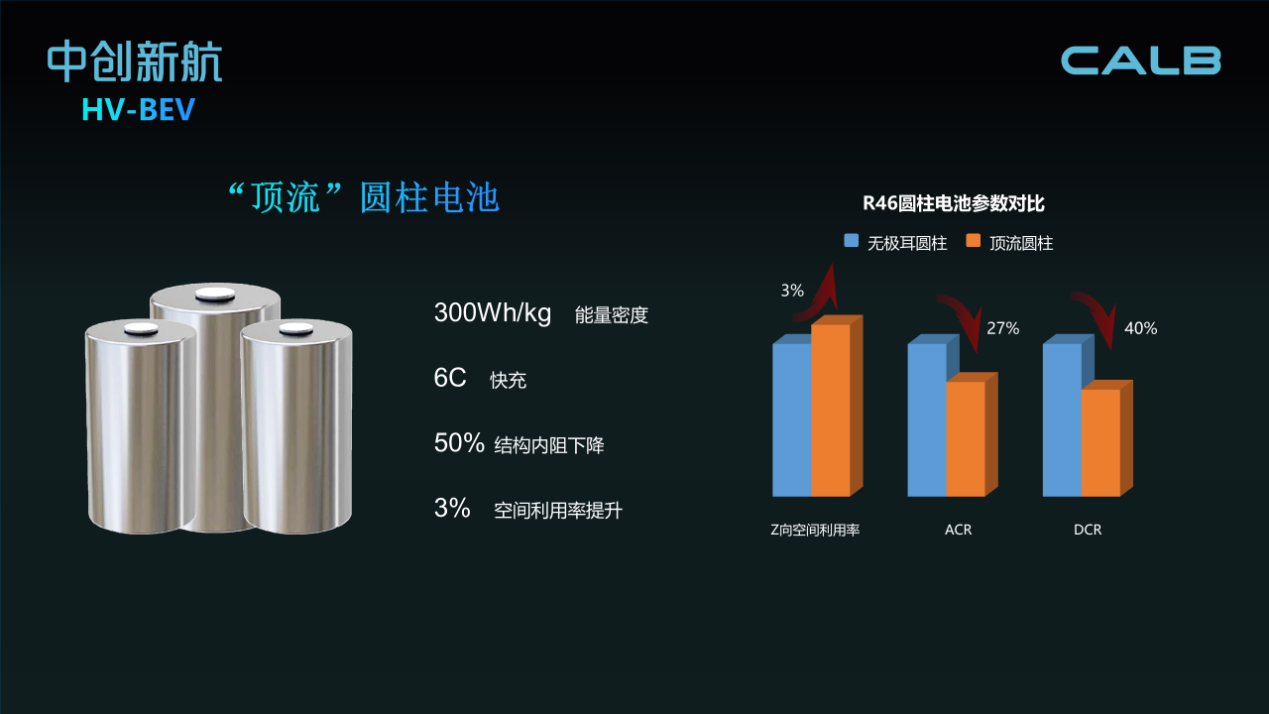 中创新航
HV-BEV

CALB

“顶流”圆柱电池

300Wh/kg 能量密度

6C 快充

50% 结构内阻下降

3% 空间利用率提升

R46圆柱电池参数对比

无极耳圆柱 顶流圆柱

3%

27%

40%

Z向空间利用率

ACR

DCR